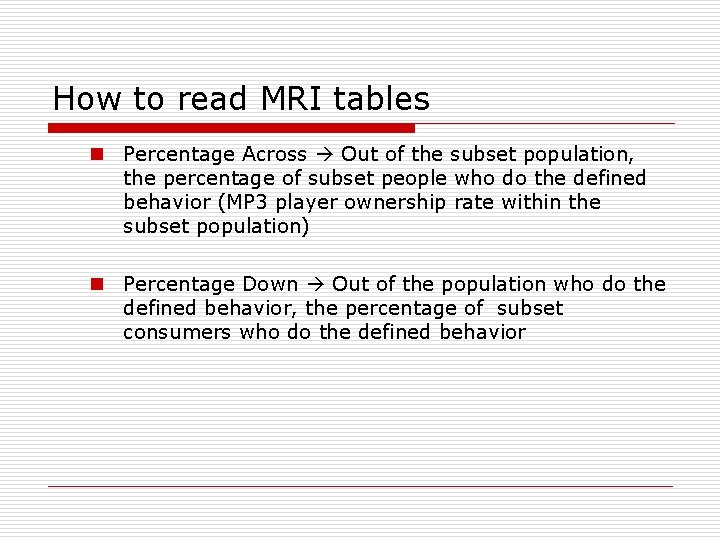 How to read MRI tables

Percentage Across → Out of the subset population, the percentage of subset people who do the defined behavior (MP3 player ownership rate within the subset population)

Percentage Down → Out of the population who do the defined behavior, the percentage of subset consumers who do the defined behavior